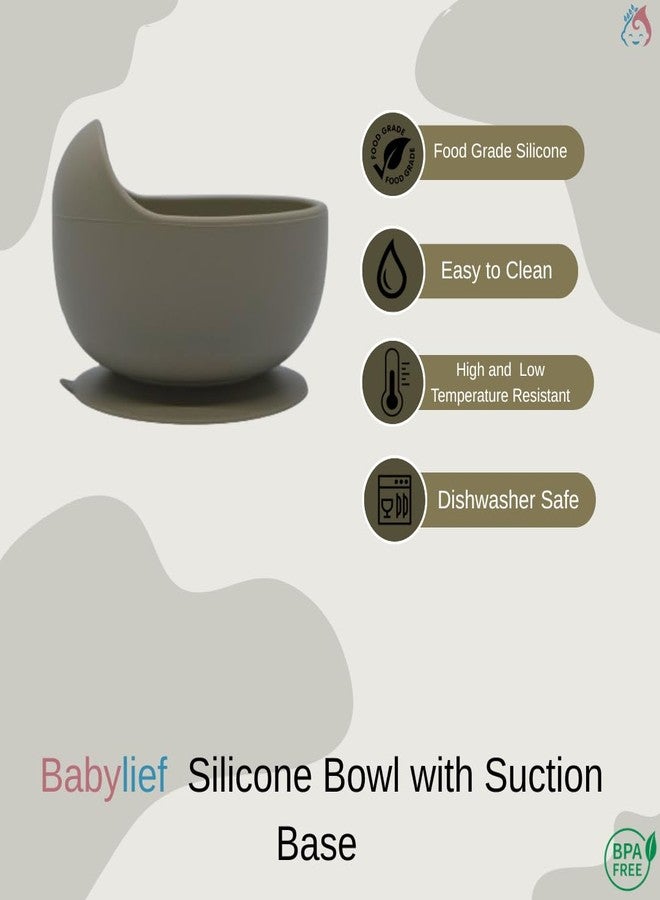 FOOD GRADE FOOD GRADE

Food Grade Silicone

Easy to Clean

High and Low Temperature Resistant

Dishwasher Safe

Babylief Silicone Bowl with Suction Base

BPA FREE